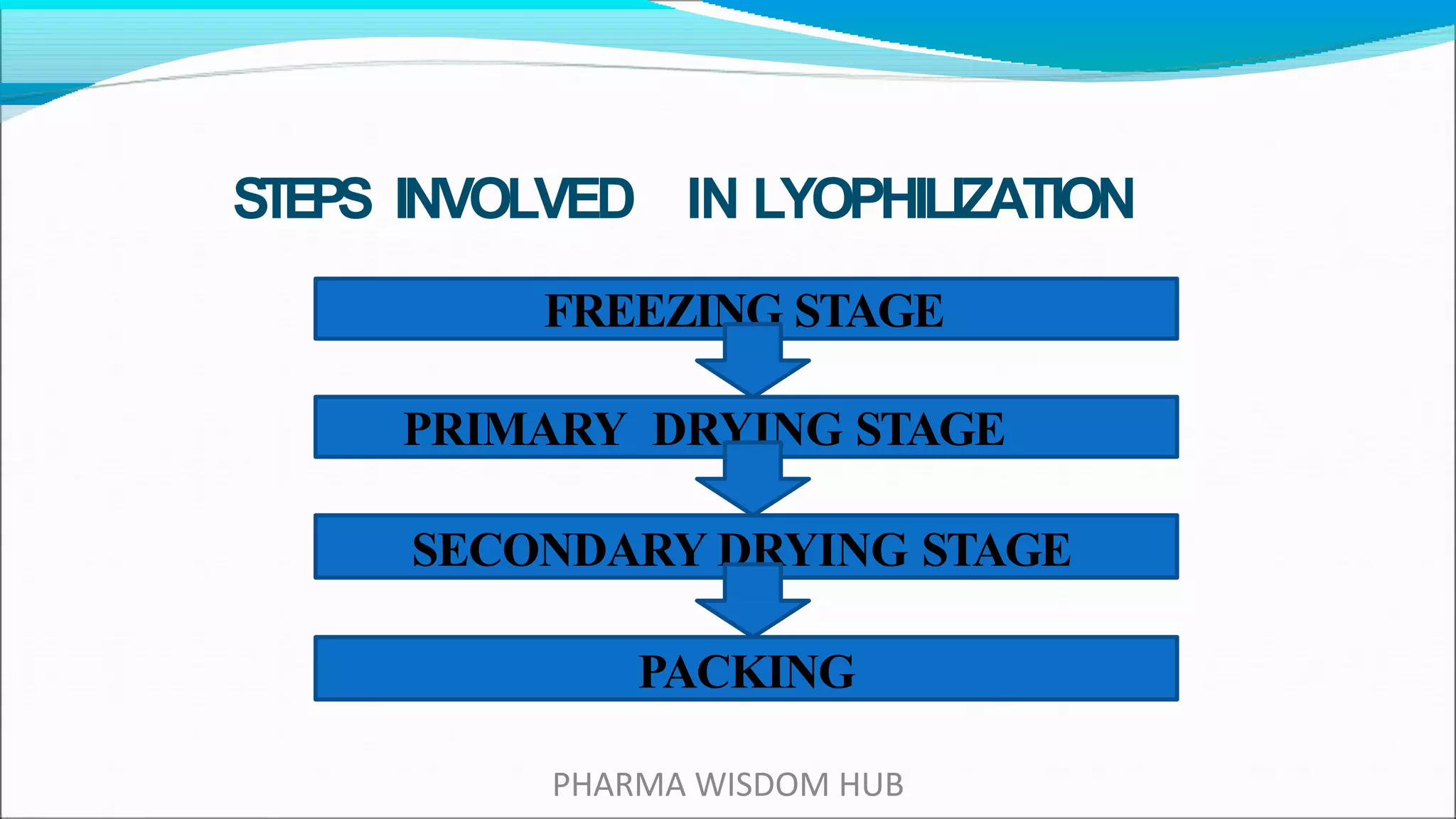 STEPS INVOLVED IN LYOPHILIZATION

FREEZING STAGE

PRIMARY DRYING STAGE

SECONDARY DRYING STAGE

PACKING

PHARMA WISDOM HUB